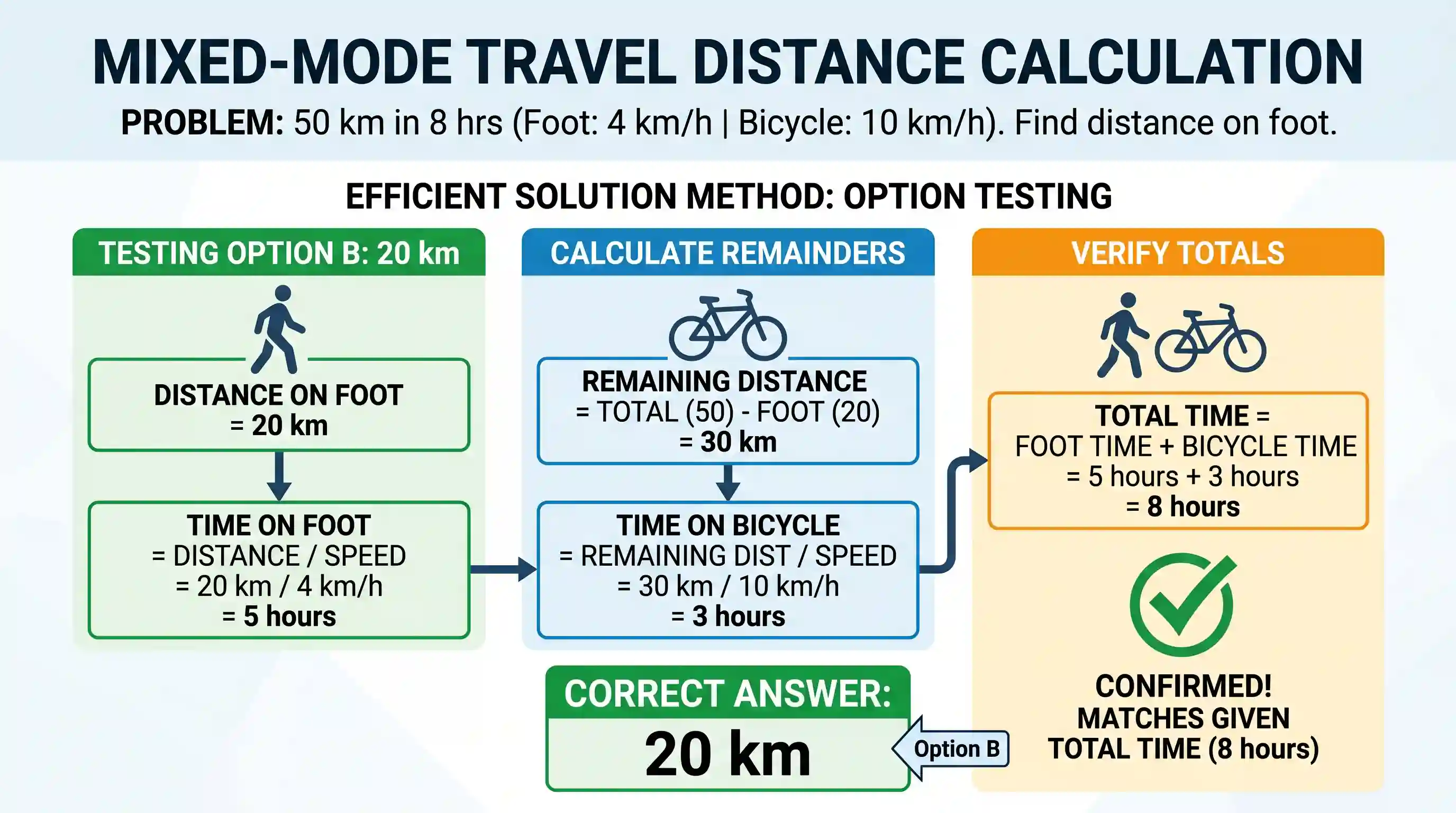 MIXED-MODE TRAVEL DISTANCE CALCULATION

PROBLEM: 50 km in 8 hrs (Foot: 4 km/h | Bicycle: 10 km/h). Find distance on foot.

EFFICIENT SOLUTION METHOD: OPTION TESTING

TESTING OPTION B: 20 km

DISTANCE ON FOOT
= 20 km

TIME ON FOOT
= DISTANCE / SPEED
= 20 km / 4 km/h
= 5 hours

CALCULATE REMAINDERS

REMAINING DISTANCE
= TOTAL (50) - FOOT (20)
= 30 km

TIME ON BICYCLE
= REMAINING DIST / SPEED
= 30 km / 10 km/h
= 3 hours

VERIFY TOTALS

TOTAL TIME =
FOOT TIME + BICYCLE TIME
= 5 hours + 3 hours
= 8 hours

CONFIRMED!
MATCHES GIVEN
TOTAL TIME (8 hours)

CORRECT ANSWER:
20 km

Option B